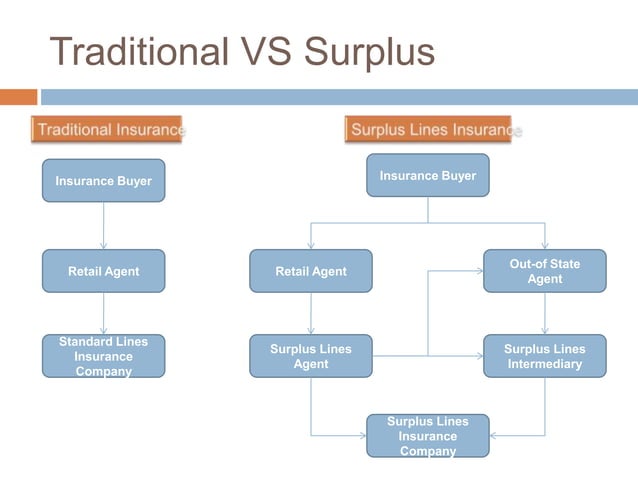 Traditional VS Surplus

Traditional Insurance

Insurance Buyer

Retail Agent

Standard Lines Insurance Company

Surplus Lines Insurance

Insurance Buyer

Retail Agent

Out-of State Agent

Surplus Lines Agent

Surplus Lines Intermediary

Surplus Lines Insurance Company